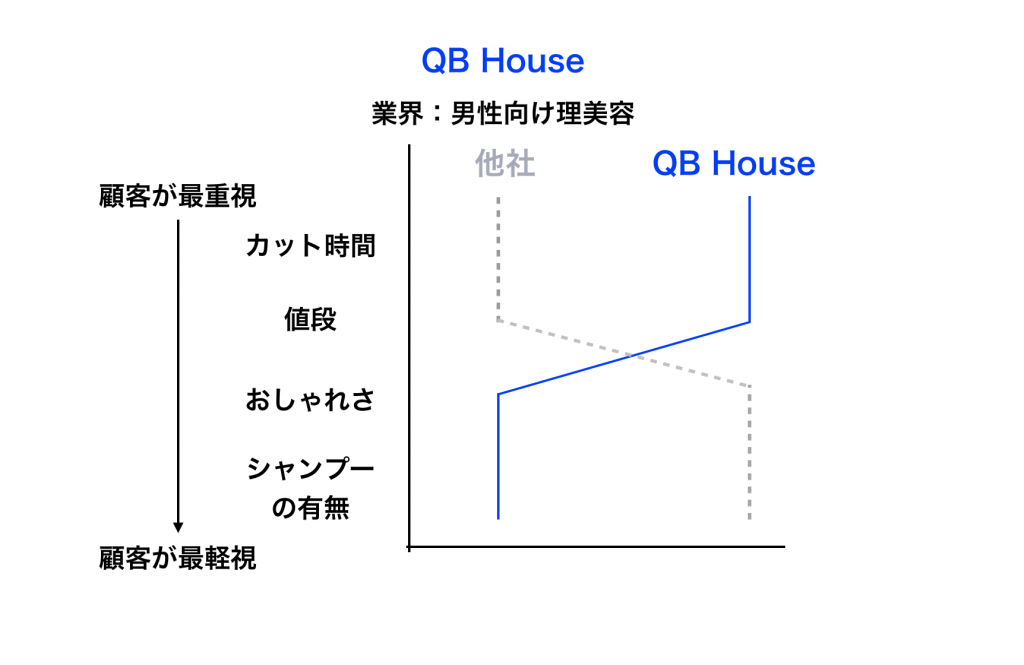 QB House

業界：男性向け理美容

他社

QB House

顧客が最重視

カット時間

値段

おしゃれさ

シャンプーの有無

顧客が最軽視